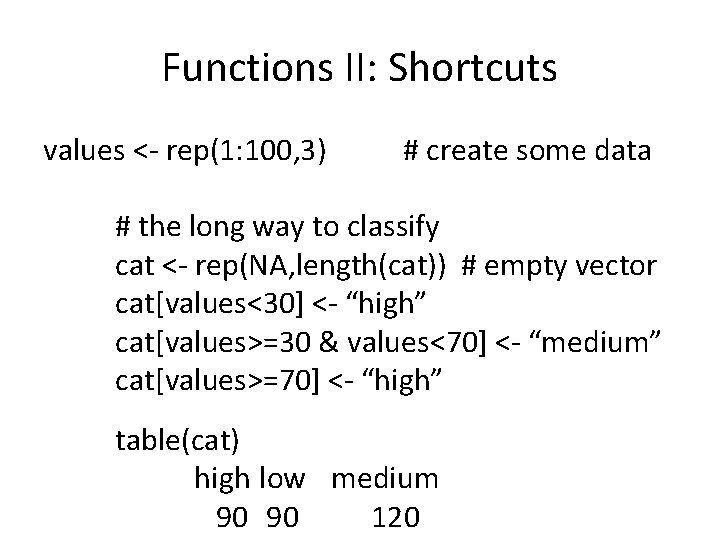 Functions II: Shortcuts

values <- rep(1:100,3) # create some data

# the long way to classify
cat <- rep(NA,length(cat)) # empty vector
cat[values<30] <- “high”
cat[values>=30 & values<70] <- “medium”
cat[values>=70] <- “high”

table(cat)
high low medium
90 90 120